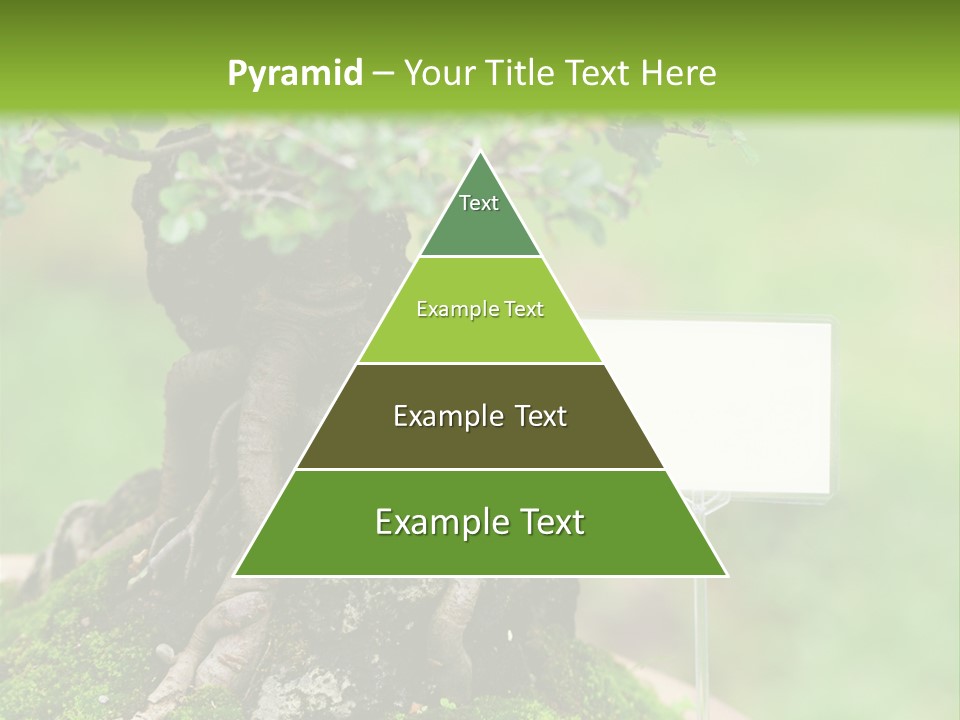 Pyramid – Your Title Text Here

Text

Example Text

Example Text

Example Text